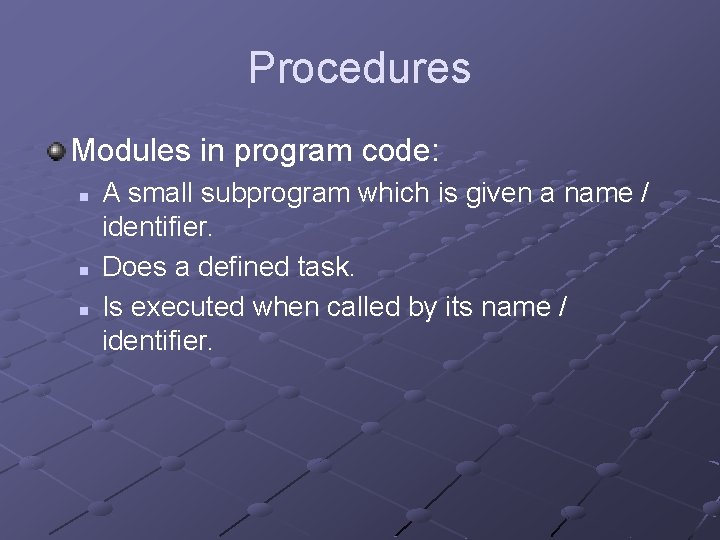 Procedures

Modules in program code:

- A small subprogram which is given a name / identifier.
- Does a defined task.
- Is executed when called by its name / identifier.